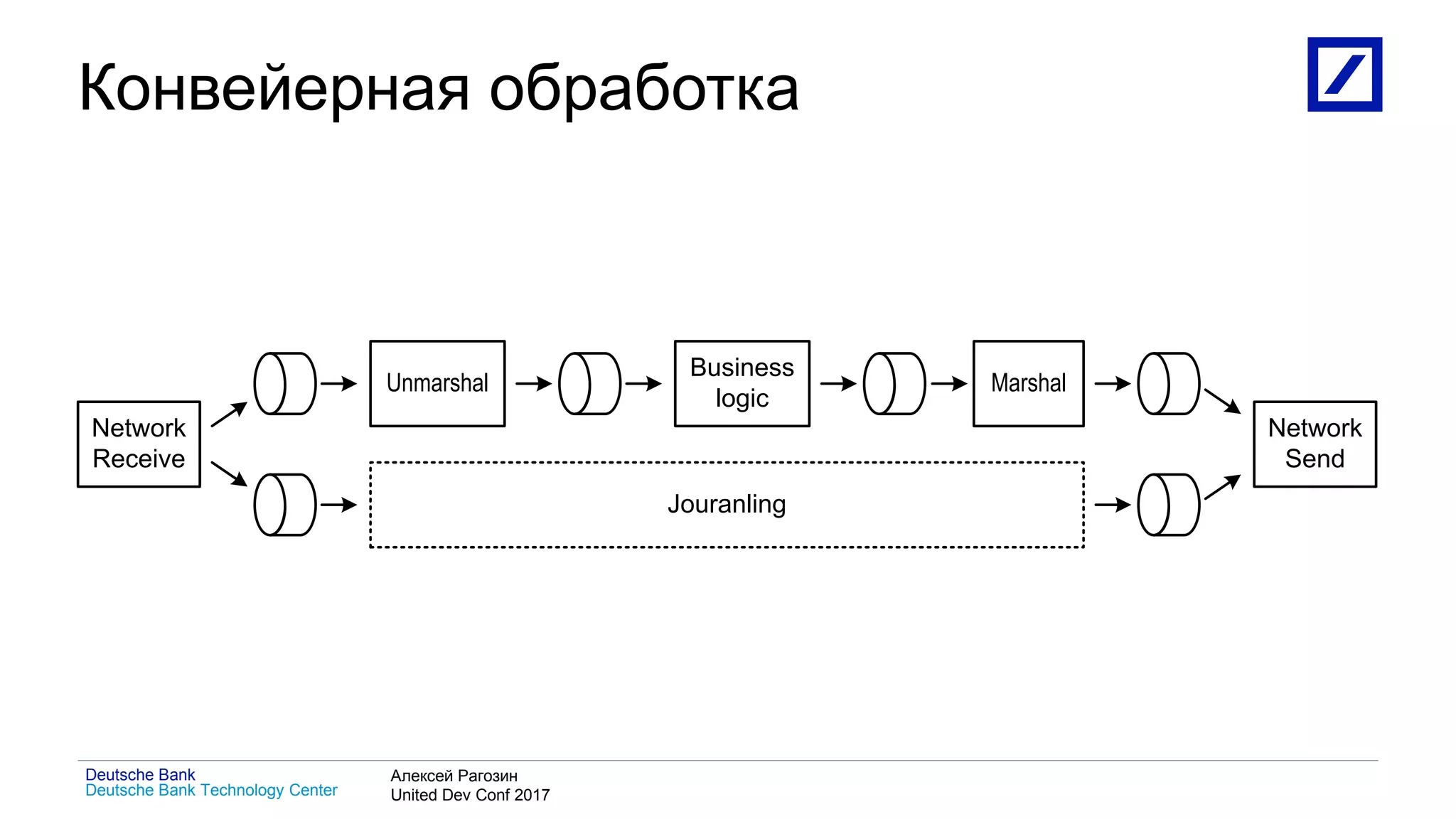 Конвейерная обработка

Network Receive

Unmarshal

Business logic

Marshal

Network Send

Jouranling

Deutsche Bank
Deutsche Bank Technology Center

Алексей Рагозин
United Dev Conf 2017